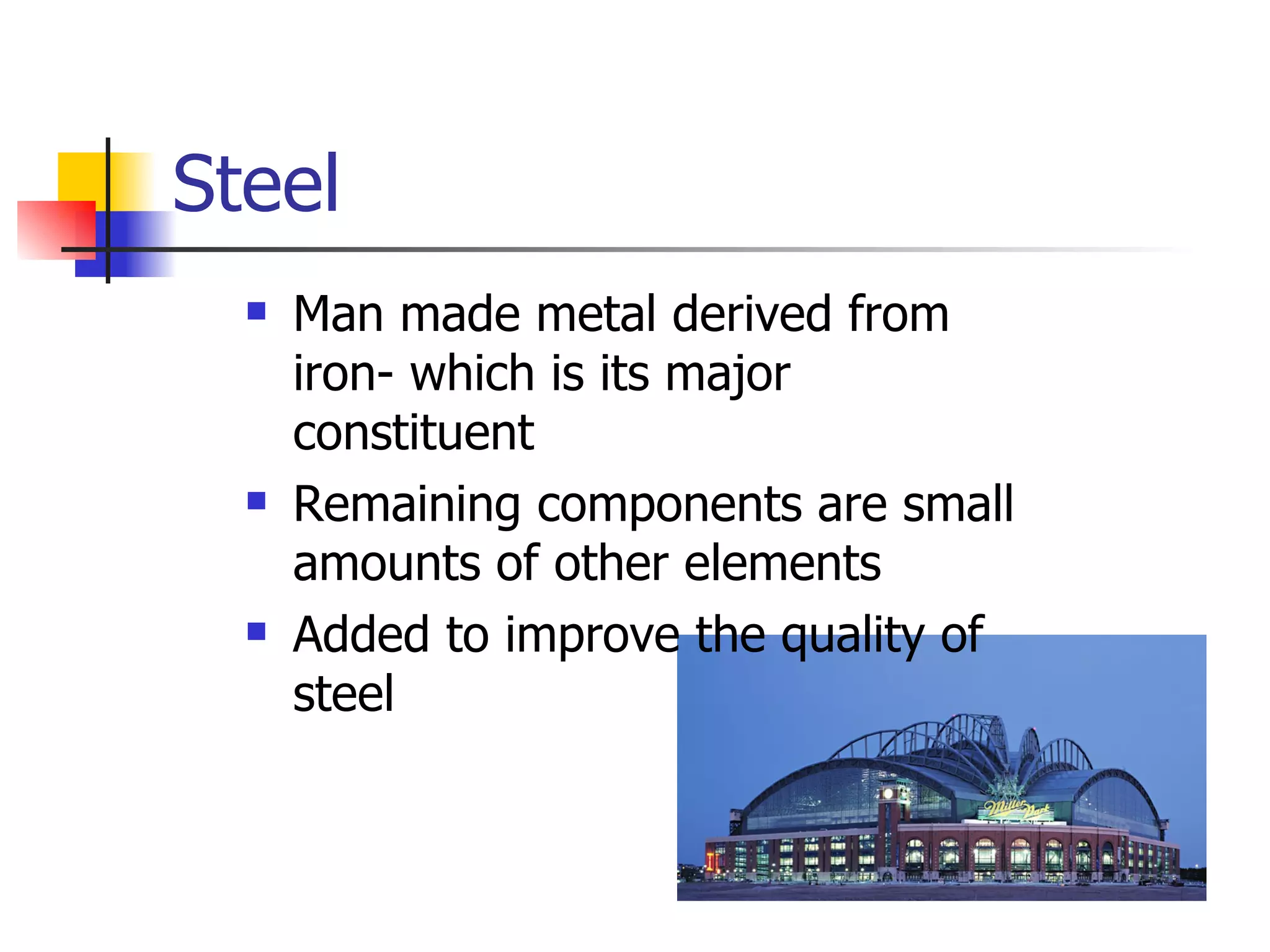 Steel

- Man made metal derived from iron- which is its major constituent
- Remaining components are small amounts of other elements
- Added to improve the quality of steel

Miller Park